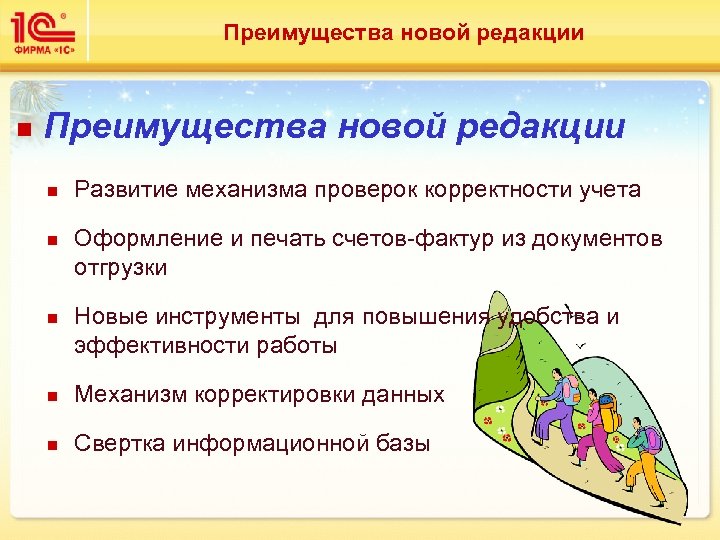 1С®
ФИРМА «1С»

Преимущества новой редакции

Преимущества новой редакции

Развитие механизма проверок корректности учета

Оформление и печать счетов-фактур из документов отгрузки

Новые инструменты для повышения удобства и эффективности работы

Механизм корректировки данных

Свертка информационной базы